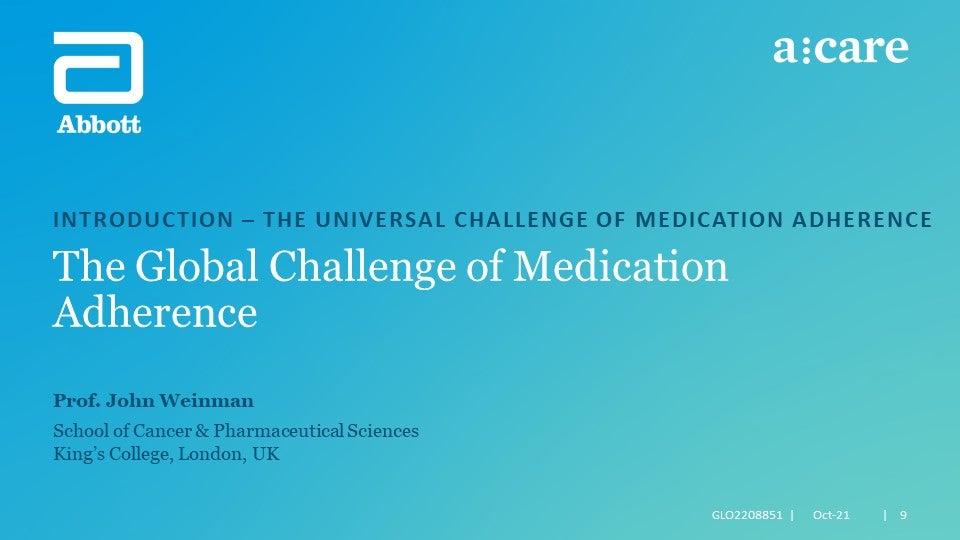 Abbott

a:care

INTRODUCTION – THE UNIVERSAL CHALLENGE OF MEDICATION ADHERENCE

The Global Challenge of Medication Adherence

Prof. John Weinman

School of Cancer & Pharmaceutical Sciences
King's College, London, UK

GLO2208851 | Oct-21 | 9